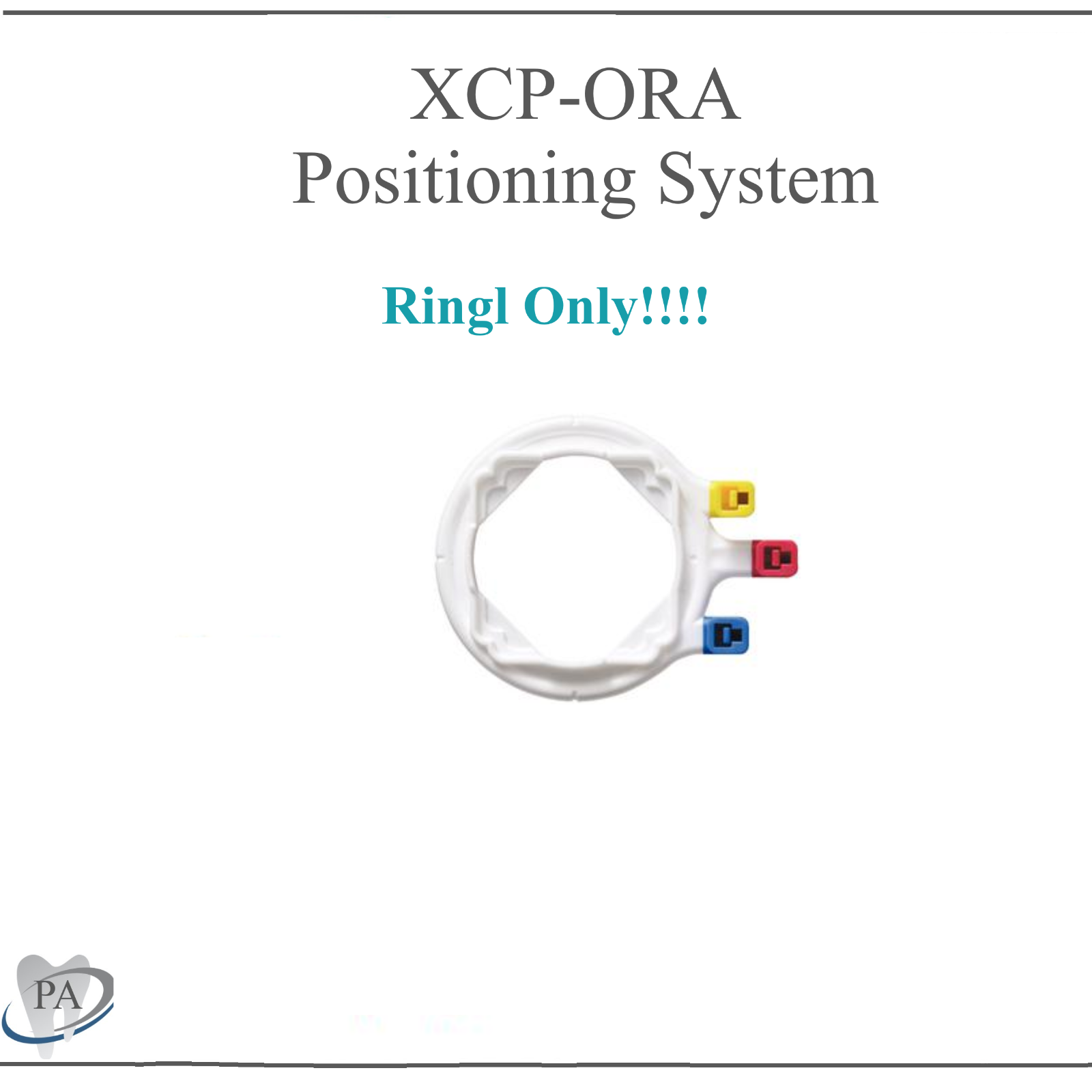 XCP-ORA
Positioning System

Ringl Only!!!!

PA